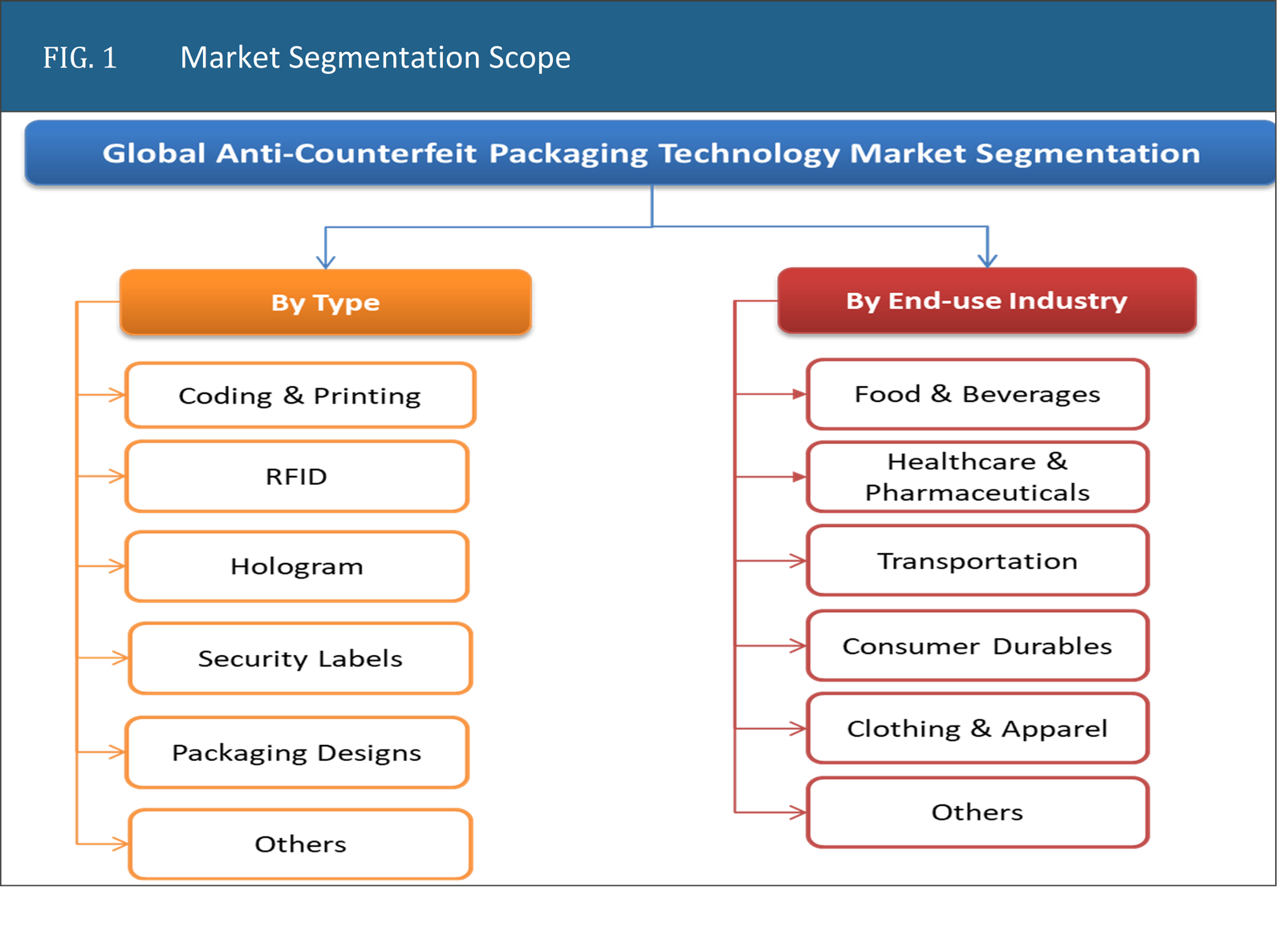 FIG. 1 Market Segmentation Scope

Global Anti-Counterfeit Packaging Technology Market Segmentation

By Type

Coding & Printing

RFID

Hologram

Security Labels

Packaging Designs

Others

By End-use Industry

Food & Beverages

Healthcare & Pharmaceuticals

Transportation

Consumer Durables

Clothing & Apparel

Others